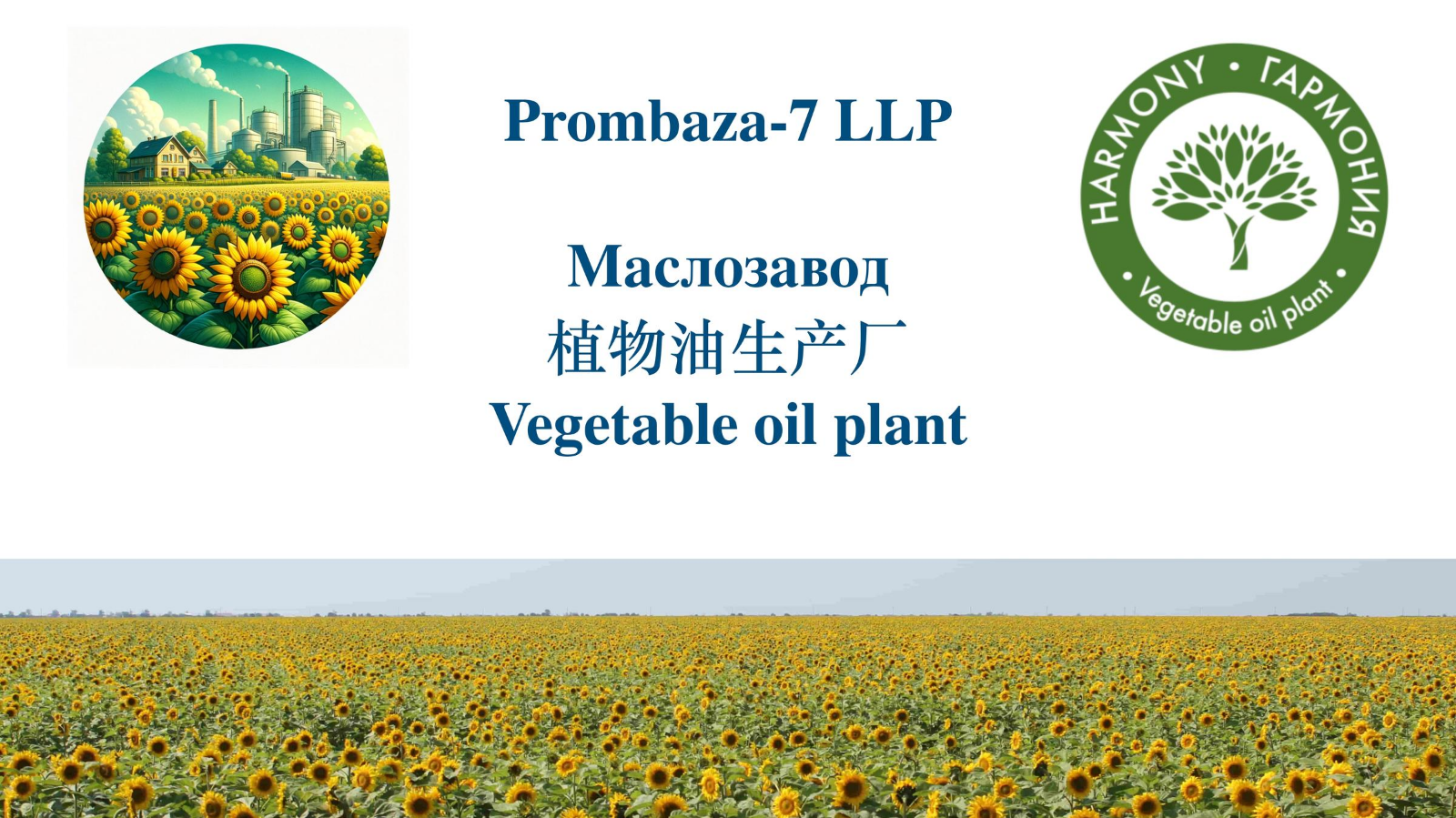 Prombaza-7 LLP

Маслозавод
植物油生产厂
Vegetable oil plant

HARMONY • ГАРМОНИЯ
• Vegetable oil plant •